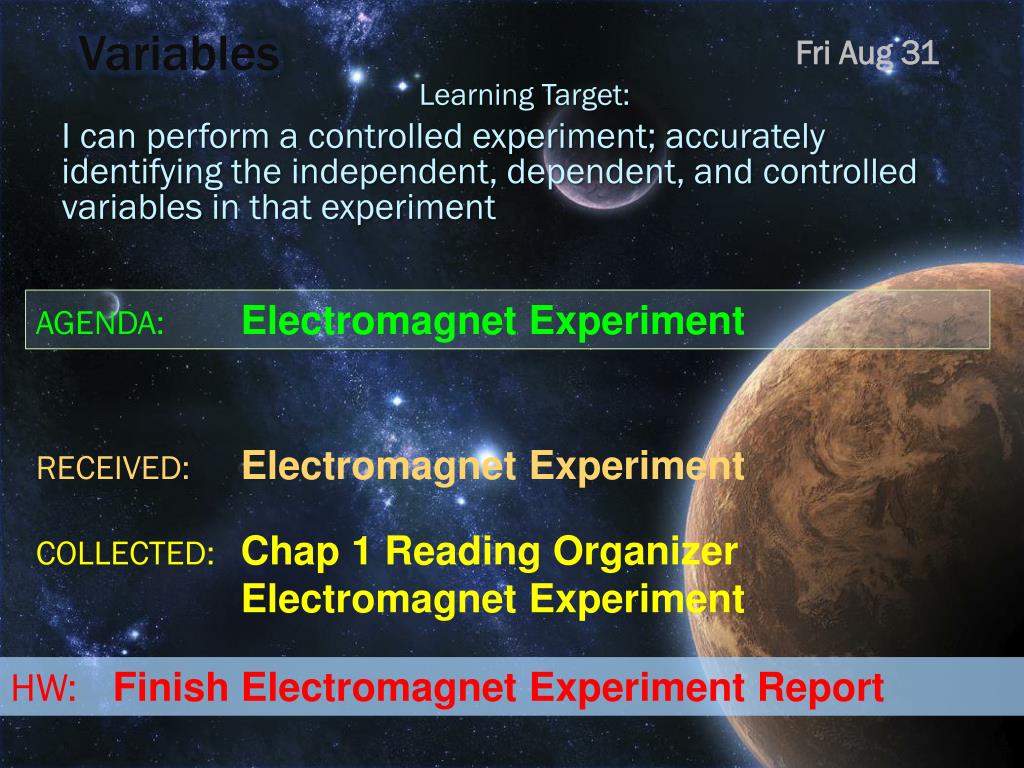 Variables

Fri Aug 31

Learning Target:

I can perform a controlled experiment; accurately identifying the independent, dependent, and controlled variables in that experiment

AGENDA: Electromagnet Experiment

RECEIVED: Electromagnet Experiment

COLLECTED: Chap 1 Reading Organizer
Electromagnet Experiment

HW: Finish Electromagnet Experiment Report